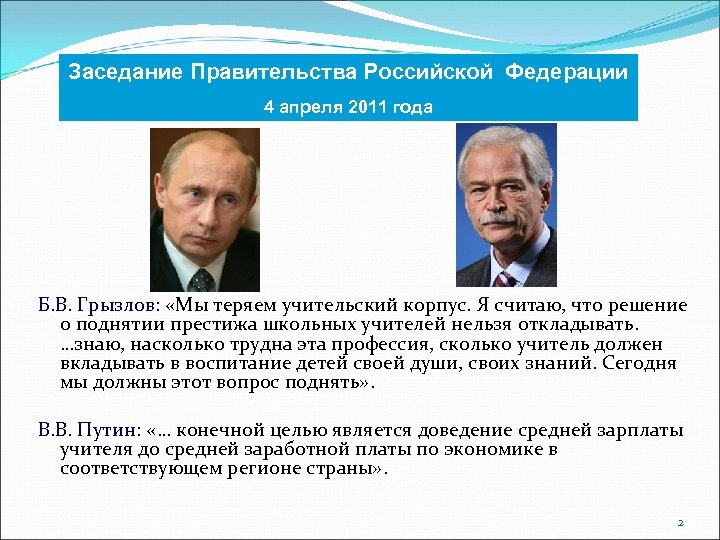 Заседание Правительства Российской Федерации
4 апреля 2011 года

Б.В. Грызлов: «Мы теряем учительский корпус. Я считаю, что решение о поднятии престижа школьных учителей нельзя откладывать. …знаю, насколько трудна эта профессия, сколько учитель должен вкладывать в воспитание детей своей души, своих знаний. Сегодня мы должны этот вопрос поднять».

В.В. Путин: «… конечной целью является доведение средней зарплаты учителя до средней заработной платы по экономике в соответствующем регионе страны».

2